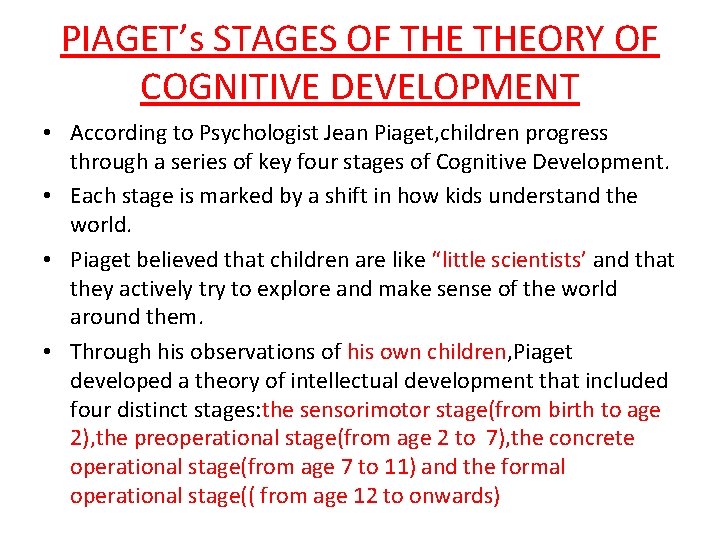 PIAGET's STAGES OF THE THEORY OF COGNITIVE DEVELOPMENT

• According to Psychologist Jean Piaget,children progress through a series of key four stages of Cognitive Development.

• Each stage is marked by a shift in how kids understand the world.

• Piaget believed that children are like "little scientists' and that they actively try to explore and make sense of the world around them.

• Through his observations of his own children,Piaget developed a theory of intellectual development that included four distinct stages:the sensorimotor stage(from birth to age 2),the preoperational stage(from age 2 to 7),the concrete operational stage(from age 7 to 11) and the formal operational stage(( from age 12 to onwards)